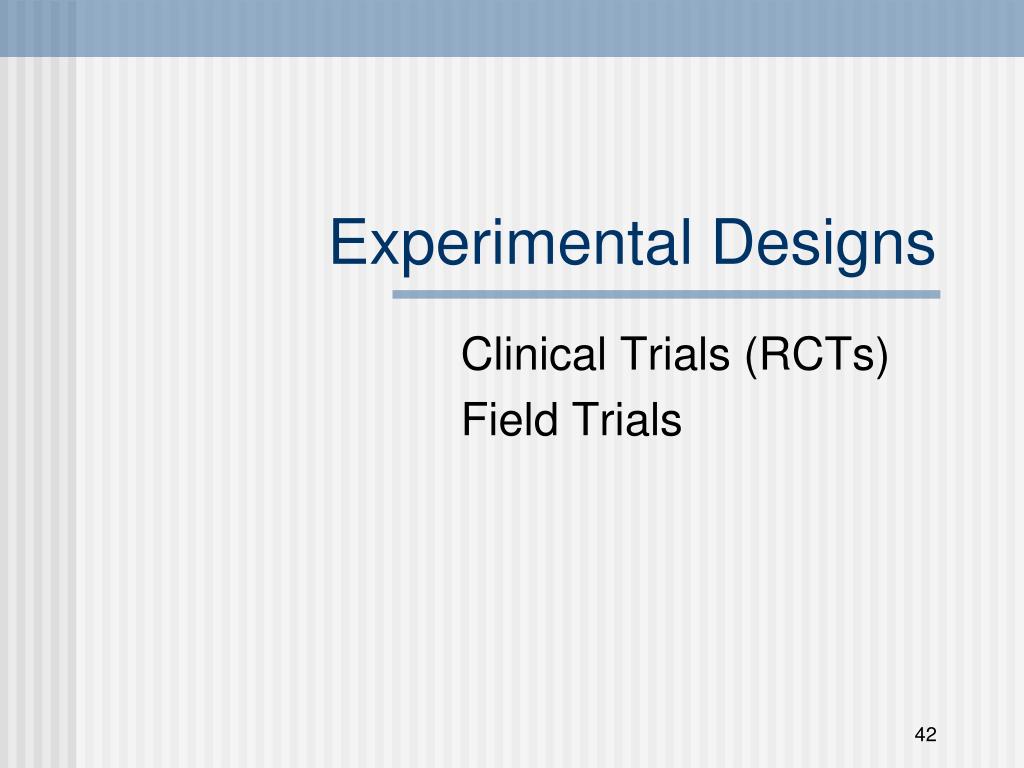 Experimental Designs

Clinical Trials (RCTs)
Field Trials

42